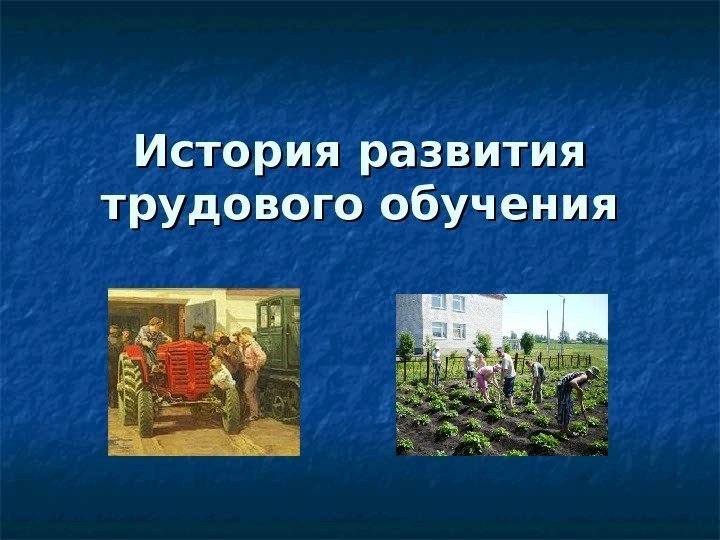 История развития трудового обучения